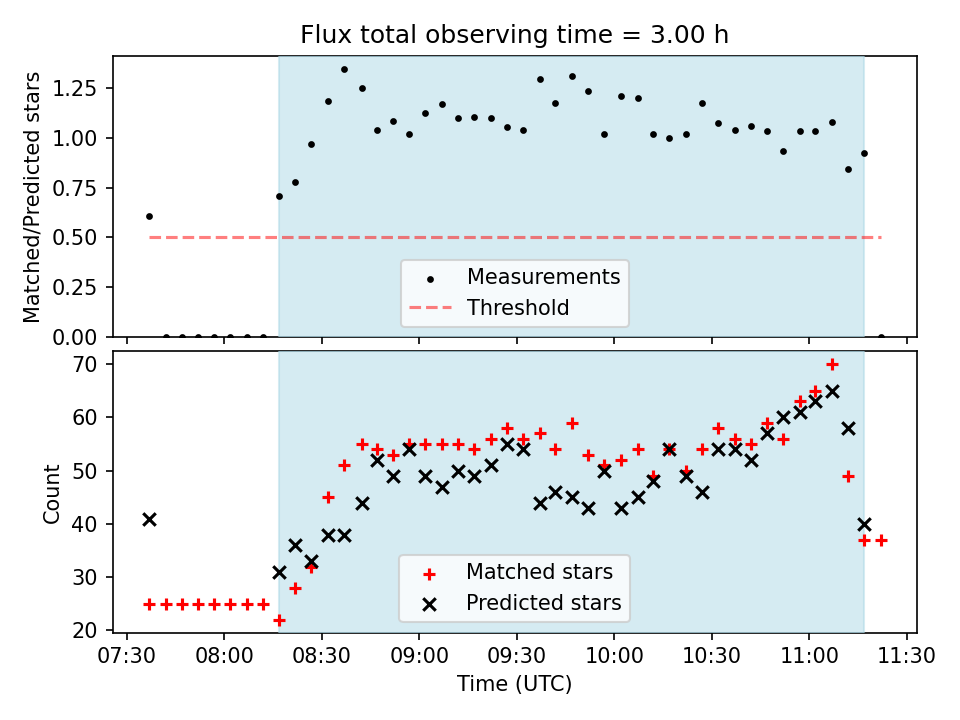 Flux total observing time = 3.00 h

Matched/Predicted stars

1.25
1.00
0.75
0.50
0.25
0.00

Measurements
Threshold

Count

70
60
50
40
30
20

Matched stars
Predicted stars

07:30 08:00 08:30 09:00 09:30 10:00 10:30 11:00 11:30

Time (UTC)